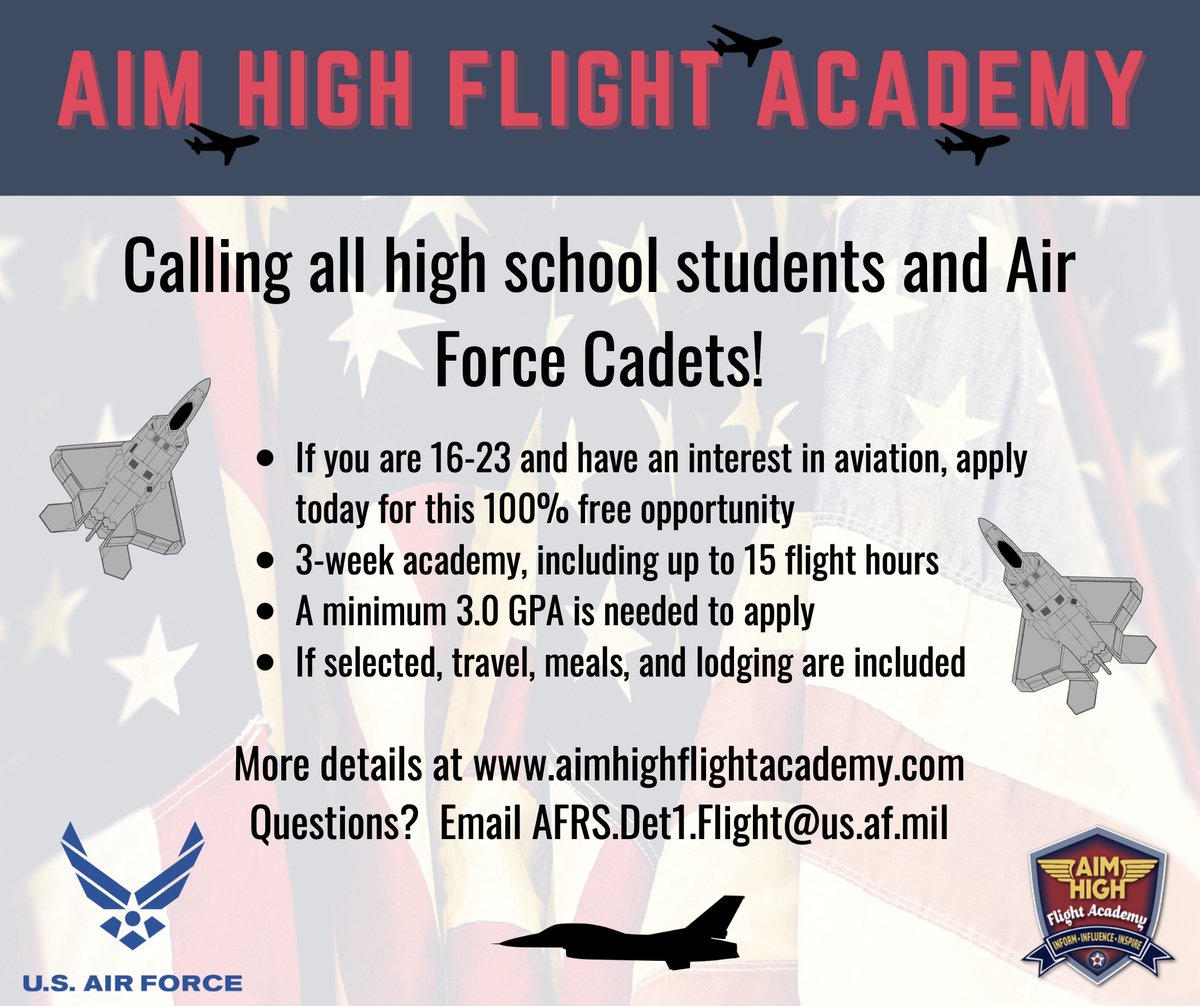 AIM HIGH FLIGHT ACADEMY

Calling all high school students and Air Force Cadets!

- If you are 16-23 and have an interest in aviation, apply today for this 100% free opportunity
- 3-week academy, including up to 15 flight hours
- A minimum 3.0 GPA is needed to apply
- If selected, travel, meals, and lodging are included

More details at www.aimhighflightacademy.com
Questions? Email AFRS.Det1.Flight@us.af.mil

U.S. AIR FORCE

AIM HIGH
Flight Academy
INFORM • INFLUENCE • INSPIRE